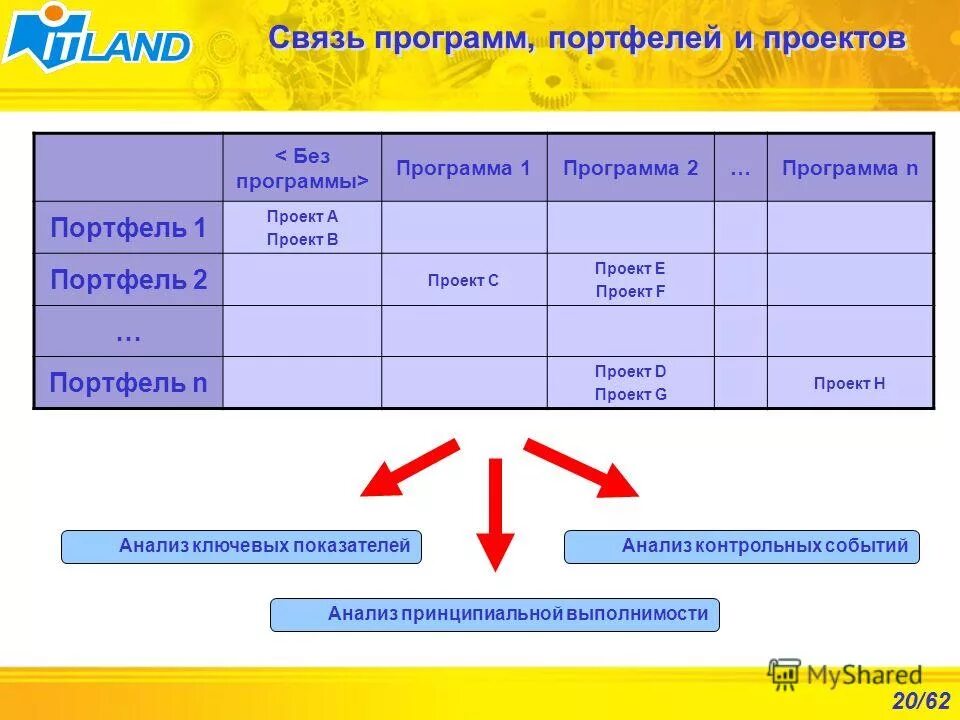 ITLAND

Связь программ, портфелей и проектов

| | < Без программы> | Программа 1 | Программа 2 | … | Программа n |
|---|---|---|---|---|---|
| Портфель 1 | Проект A Проект B | | | | |
| Портфель 2 | | Проект C | Проект E Проект F | | |
| … | | | | | |
| Портфель n | | | Проект D Проект G | | Проект H |

Анализ ключевых показателей

Анализ контрольных событий

Анализ принципиальной выполнимости

MyShared

20/62